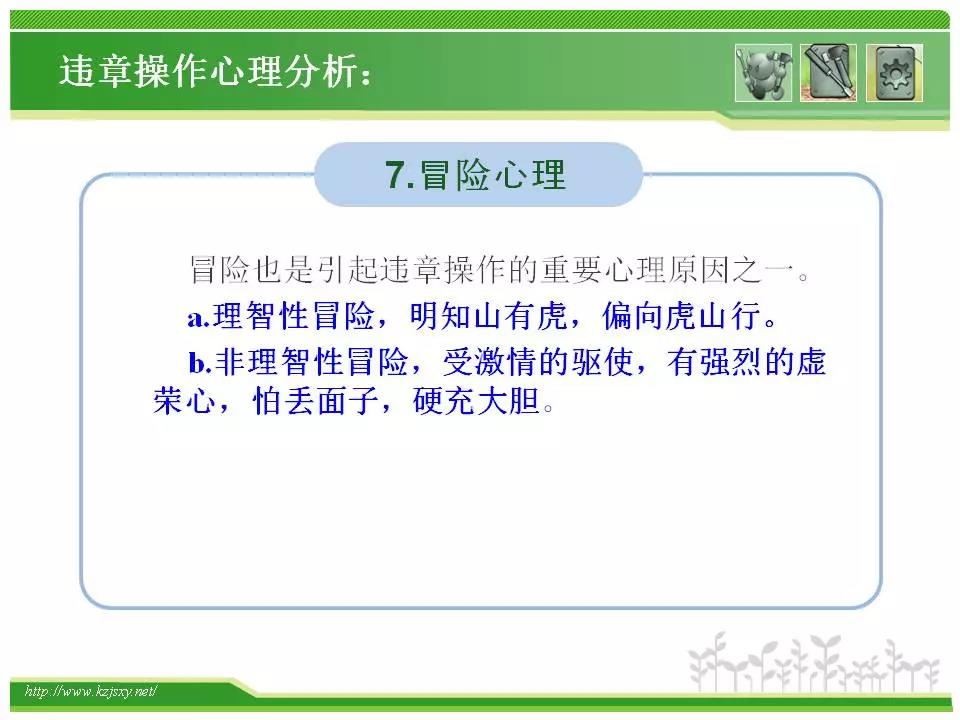 违章操作心理分析：

7.冒险心理

冒险也是引起违章操作的重要心理原因之一。

a.理智性冒险，明知山有虎，偏向虎山行。

b.非理智性冒险，受激情的驱使，有强烈的虚荣心，怕丢面子，硬充大胆。

http://www.kzjsxy.net/